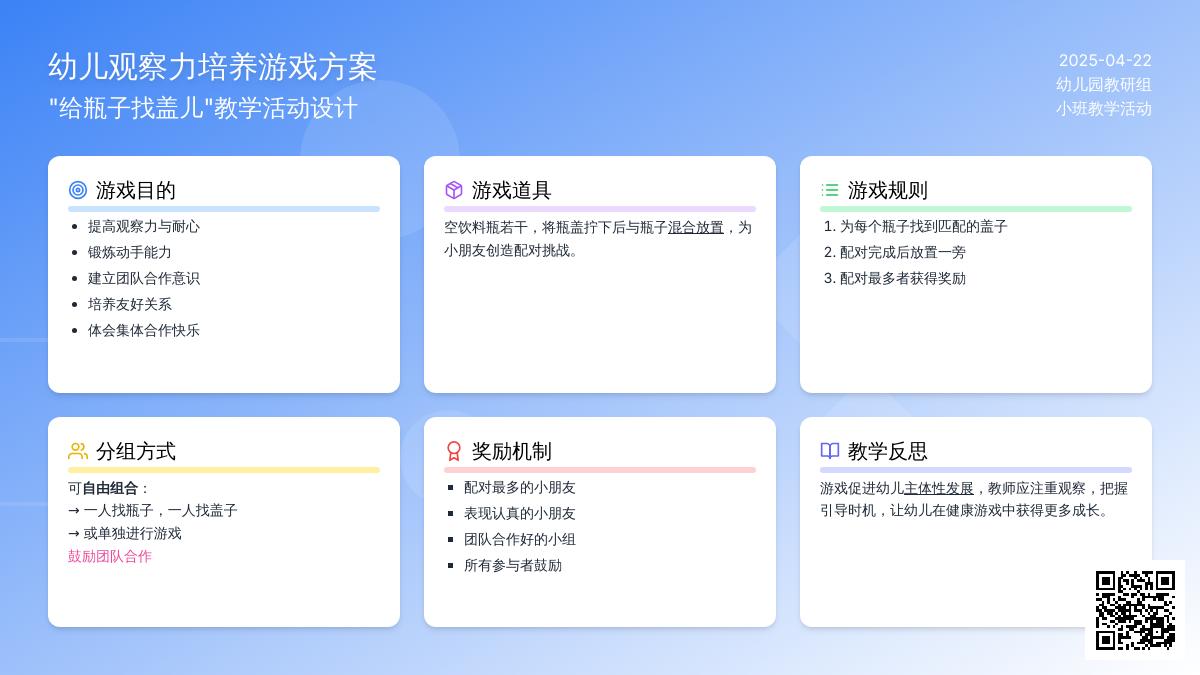 幼儿观察力培养游戏方案
"给瓶子找盖儿"教学活动设计

2025-04-22
幼儿园教研组
小班教学活动

游戏目的
- 提高观察力与耐心
- 锻炼动手能力
- 建立团队合作意识
- 培养友好关系
- 体会集体合作快乐

游戏道具
空饮料瓶若干，将瓶盖拧下后与瓶子混合放置，为小朋友创造配对挑战。

游戏规则
1. 为每个瓶子找到匹配的盖子
2. 配对完成后放置一旁
3. 配对最多者获得奖励

分组方式
可自由组合：
→ 一人找瓶子，一人找盖子
→ 或单独进行游戏
鼓励团队合作

奖励机制
- 配对最多的小朋友
- 表现认真的小朋友
- 团队合作好的小组
- 所有参与者鼓励

教学反思
游戏促进幼儿主体性发展，教师应注重观察，把握引导时机，让幼儿在健康游戏中获得更多成长。